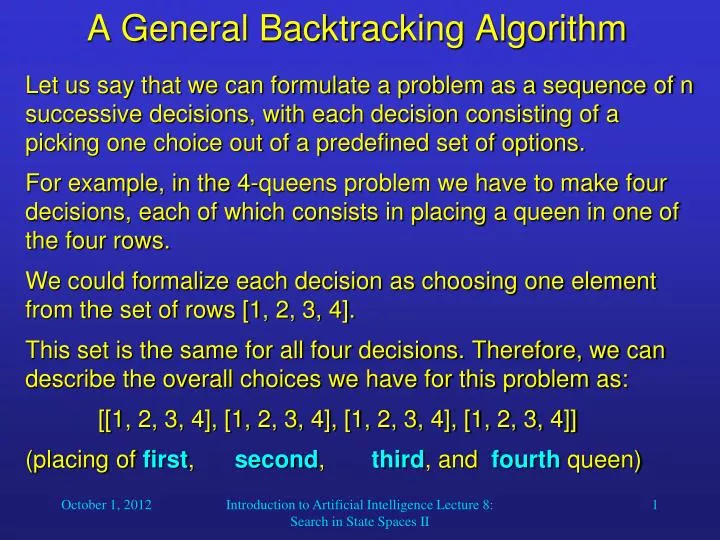 A General Backtracking Algorithm

Let us say that we can formulate a problem as a sequence of n successive decisions, with each decision consisting of a picking one choice out of a predefined set of options.

For example, in the 4-queens problem we have to make four decisions, each of which consists in placing a queen in one of the four rows.

We could formalize each decision as choosing one element from the set of rows [1, 2, 3, 4].

This set is the same for all four decisions. Therefore, we can describe the overall choices we have for this problem as:

[[1, 2, 3, 4], [1, 2, 3, 4], [1, 2, 3, 4], [1, 2, 3, 4]]

(placing of first, second, third, and fourth queen)

October 1, 2012

Introduction to Artificial Intelligence Lecture 8: Search in State Spaces II

1